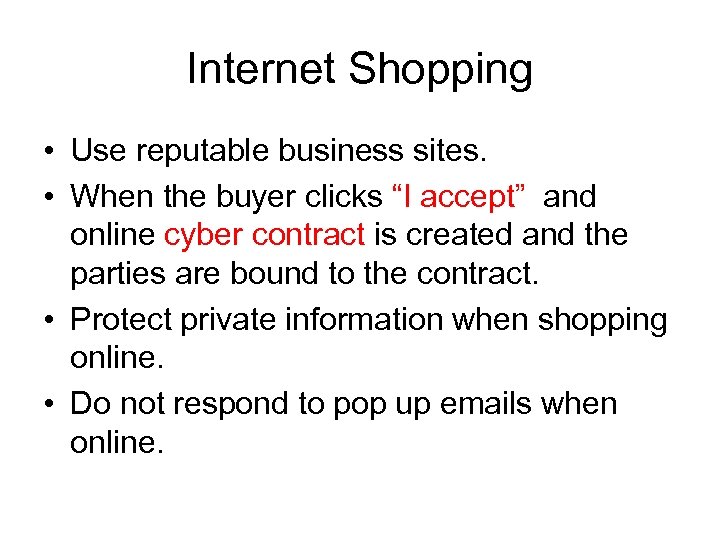 Internet Shopping

• Use reputable business sites.
• When the buyer clicks “I accept” and online cyber contract is created and the parties are bound to the contract.
• Protect private information when shopping online.
• Do not respond to pop up emails when online.